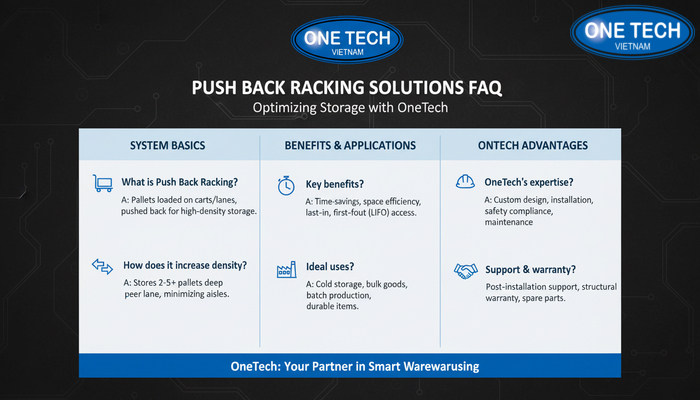 ONE TECH
VIETNAM

ONE TECH
VIETNAM

PUSH BACK RACKING SOLUTIONS FAQ
Optimizing Storage with OneTech

SYSTEM BASICS

What is Push Back Racking?
A: Pallets loaded on carts/lanes, pushed back for high-density storage.

How does it increase density?
A: Stores 2-5+ pallets deep peer lane, minimizing aisles.

BENEFITS & APPLICATIONS

Key benefits?
A: Time-savings, space efficiency, last-in, first-fout (LIFO) access.

Ideal uses?
A: Cold storage, bulk goods, batch production, durable items.

ONTECH ADVANTAGES

OneTech's expertise?
A: Custom design, installation, safety compliance, maintenance

Support & warranty?
Post-installation support, structural warranty, spare parts.

OneTech: Your Partner in Smart Warewarusing